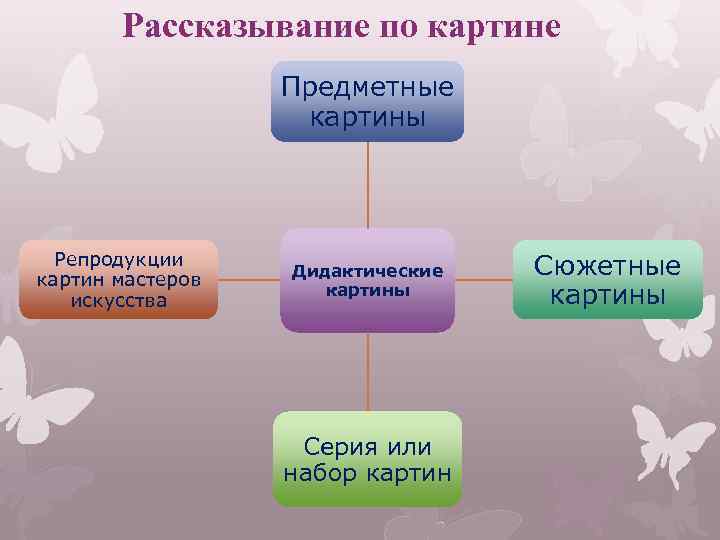 Рассказывание по картине

Предметные картины

Репродукции картин мастеров искусства

Дидактические картины

Сюжетные картины

Серия или набор картин